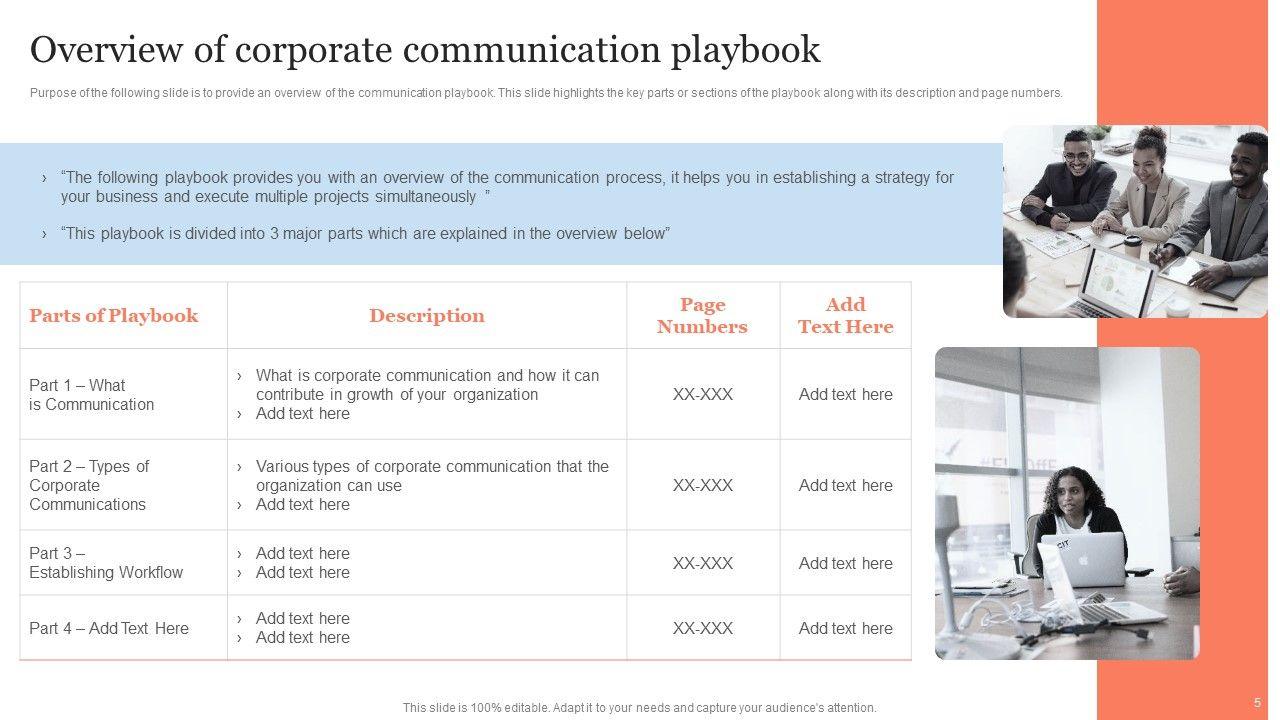 Overview of corporate communication playbook

Purpose of the following slide is to provide an overview of the communication playbook. This slide highlights the key parts or sections of the playbook along with its description and page numbers.

› "The following playbook provides you with an overview of the communication process, it helps you in establishing a strategy for your business and execute multiple projects simultaneously "

› "This playbook is divided into 3 major parts which are explained in the overview below"

| Parts of Playbook | Description | Page Numbers | Add Text Here |
|---|---|---|---|
| Part 1 – What is Communication | › What is corporate communication and how it can contribute in growth of your organization › Add text here | XX-XXX | Add text here |
| Part 2 – Types of Corporate Communications | › Various types of corporate communication that the organization can use › Add text here | XX-XXX | Add text here |
| Part 3 – Establishing Workflow | › Add text here › Add text here | XX-XXX | Add text here |
| Part 4 – Add Text Here | › Add text here › Add text here | XX-XXX | Add text here |

This slide is 100% editable. Adapt it to your needs and capture your audience's attention.

5